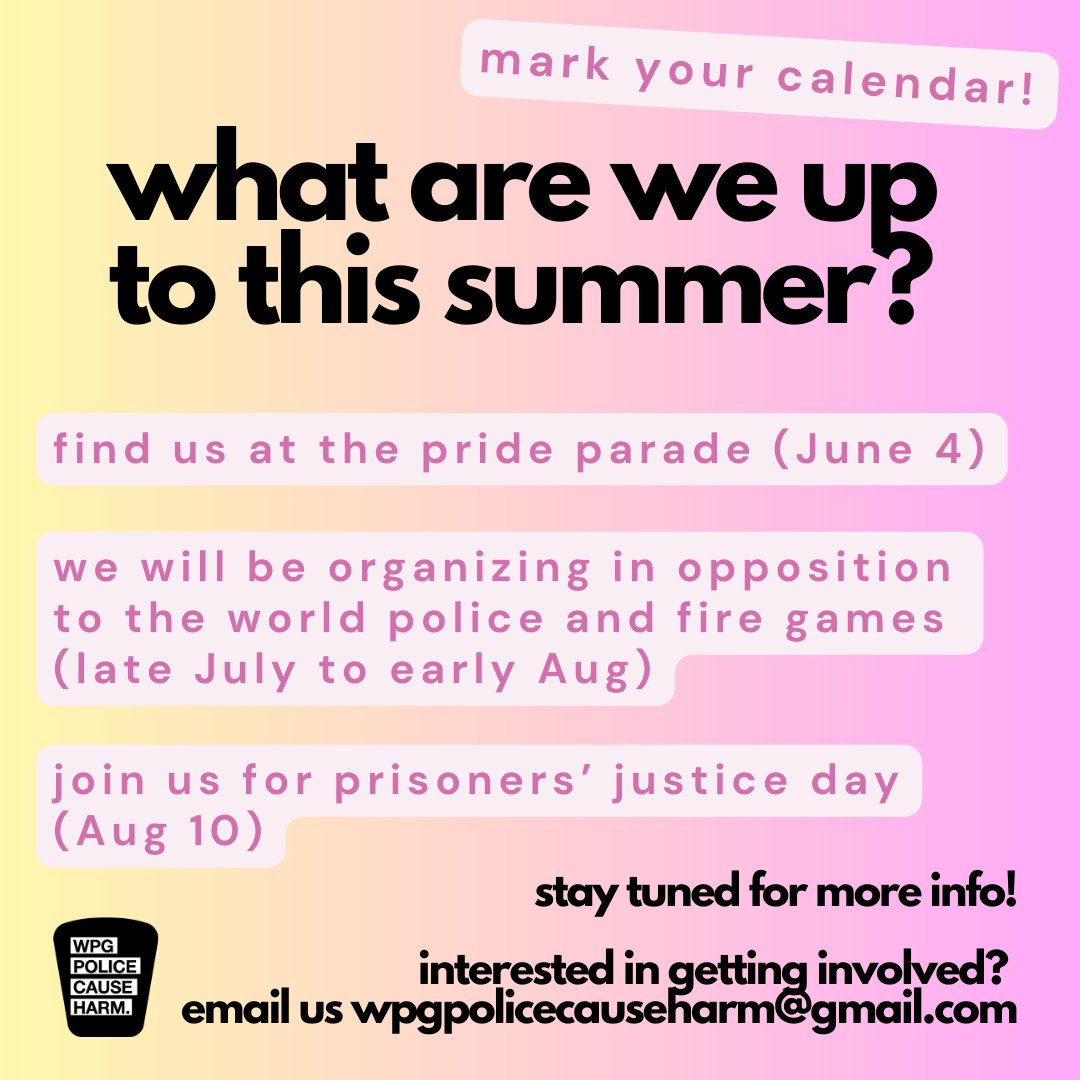 mark your calendar!

what are we up to this summer?

find us at the pride parade (June 4)

we will be organizing in opposition to the world police and fire games (late July to early Aug)

join us for prisoners' justice day (Aug 10)

stay tuned for more info!

WPG POLICE CAUSE HARM.

interested in getting involved? email us wpgpolicecauseharm@gmail.com